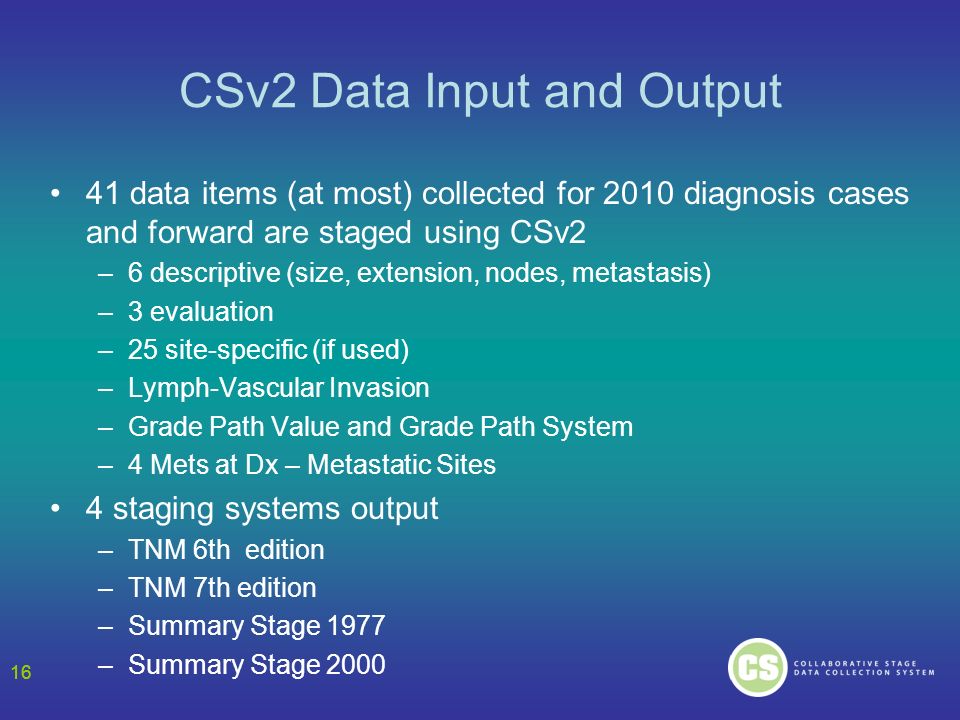 CSv2 Data Input and Output

• 41 data items (at most) collected for 2010 diagnosis cases and forward are staged using CSv2
– 6 descriptive (size, extension, nodes, metastasis)
– 3 evaluation
– 25 site-specific (if used)
– Lymph-Vascular Invasion
– Grade Path Value and Grade Path System
– 4 Mets at Dx – Metastatic Sites

• 4 staging systems output
– TNM 6th edition
– TNM 7th edition
– Summary Stage 1977
– Summary Stage 2000

16

CS COLLABORATIVE STAGE DATA COLLECTION SYSTEM